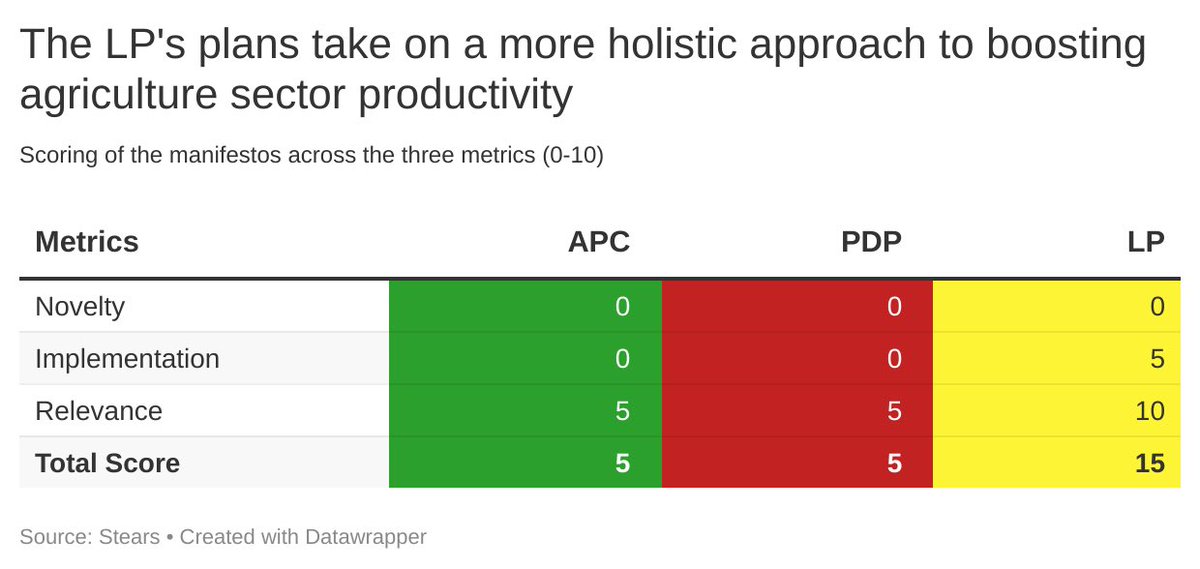 The LP's plans take on a more holistic approach to boosting agriculture sector productivity

Scoring of the manifestos across the three metrics (0-10)

| Metrics | APC | PDP | LP |
|---|---|---|---|
| Novelty | 0 | 0 | 0 |
| Implementation | 0 | 0 | 5 |
| Relevance | 5 | 5 | 10 |
| **Total Score** | **5** | **5** | **15** |

Source: Stears • Created with Datawrapper